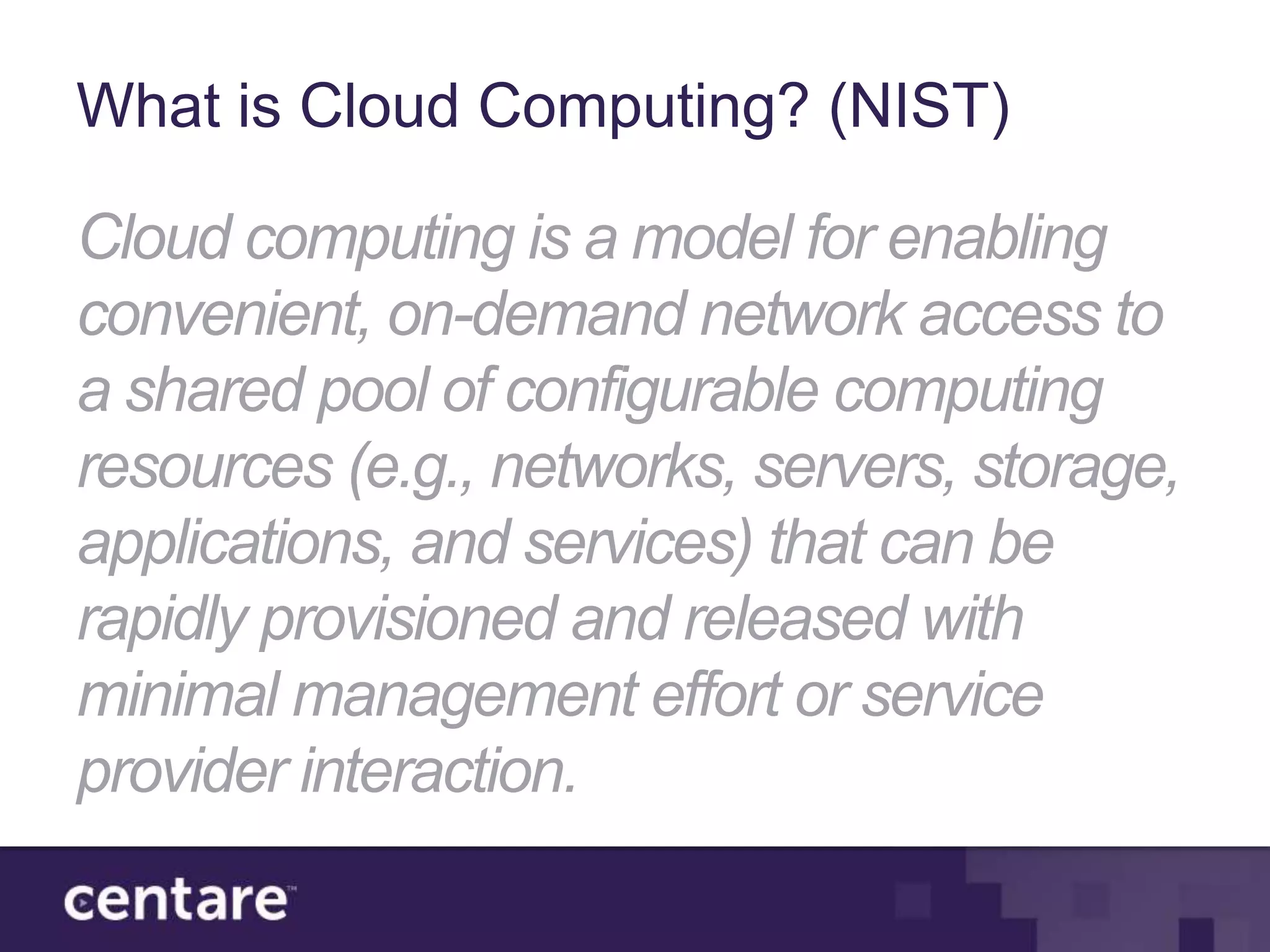 What is Cloud Computing? (NIST)

Cloud computing is a model for enabling convenient, on-demand network access to a shared pool of configurable computing resources (e.g., networks, servers, storage, applications, and services) that can be rapidly provisioned and released with minimal management effort or service provider interaction.

centare™